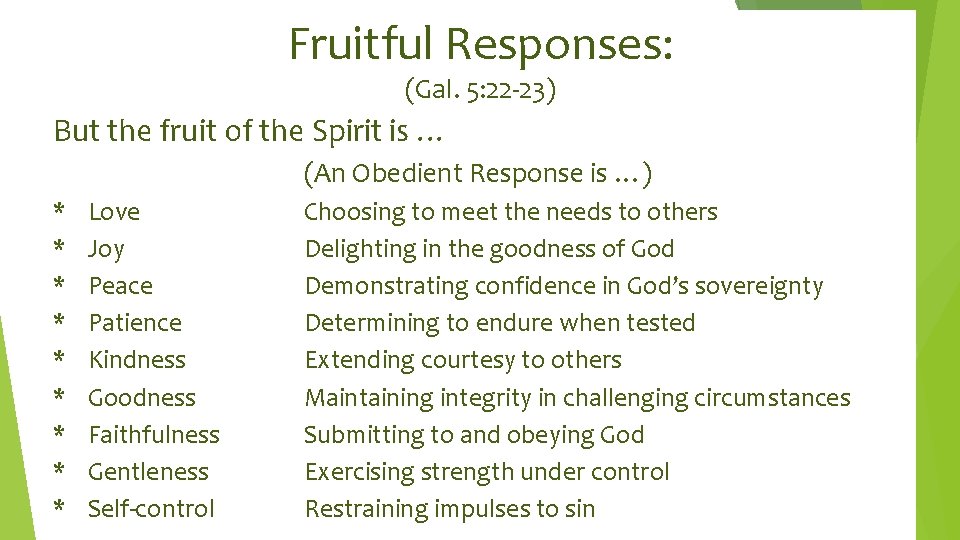 Fruitful Responses:
(Gal. 5:22-23)

But the fruit of the Spirit is …

(An Obedient Response is …)

| | |
|---|---|
| * Love | Choosing to meet the needs to others |
| * Joy | Delighting in the goodness of God |
| * Peace | Demonstrating confidence in God's sovereignty |
| * Patience | Determining to endure when tested |
| * Kindness | Extending courtesy to others |
| * Goodness | Maintaining integrity in challenging circumstances |
| * Faithfulness | Submitting to and obeying God |
| * Gentleness | Exercising strength under control |
| * Self-control | Restraining impulses to sin |